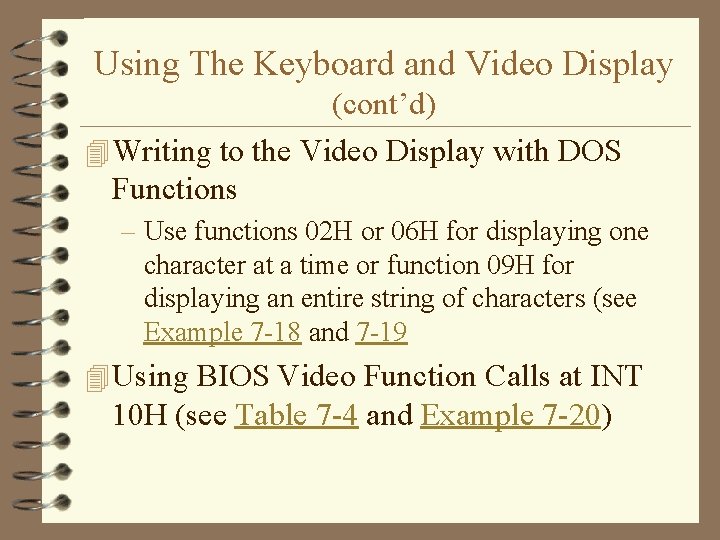 Using The Keyboard and Video Display (cont'd)

Writing to the Video Display with DOS Functions

– Use functions 02H or 06H for displaying one character at a time or function 09H for displaying an entire string of characters (see Example 7-18 and 7-19

Using BIOS Video Function Calls at INT 10H (see Table 7-4 and Example 7-20)